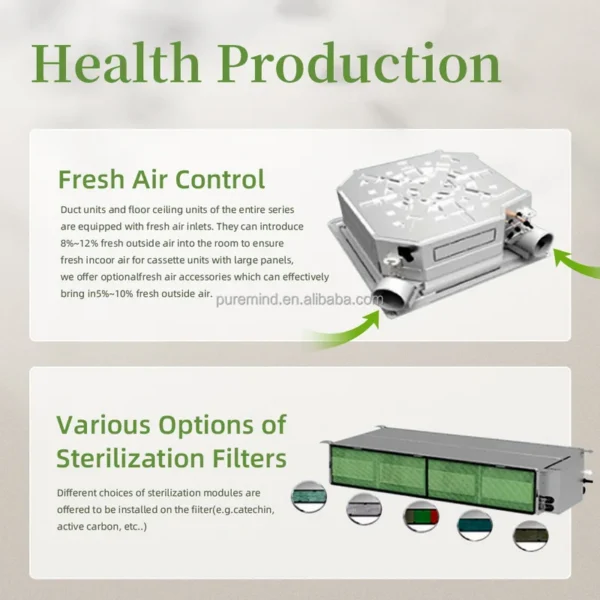 Health Production

Fresh Air Control

Duct units and floor ceiling units of the entire series are equipped with fresh air inlets. They can introduce 8%~12% fresh outside air into the room to ensure fresh incoor air for cassette units with large panels, we offer optionalfresh air accessories which can effectively bring in5%~10% fresh outside air.

puremind.en.alibaba.com

Various Options of Sterilization Filters

Different choices of sterilization modules are offered to be installed on the fiiter(e.g.catechin, active carbon, etc..)